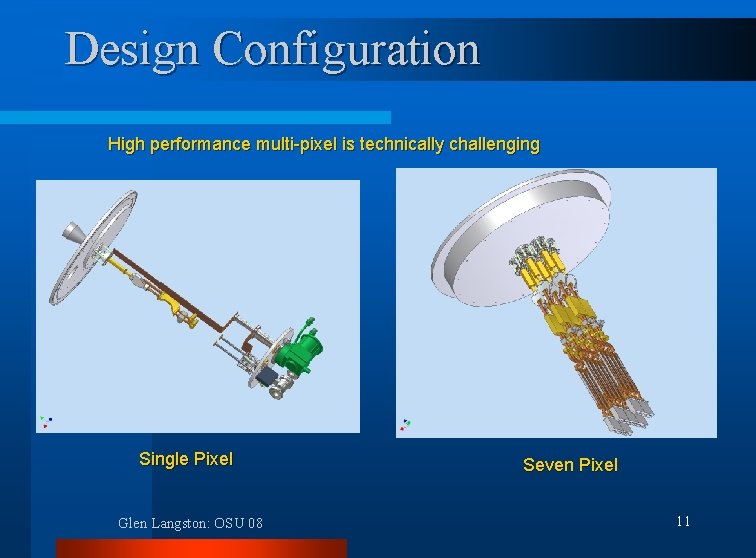 Design Configuration

High performance multi-pixel is technically challenging

Single Pixel

Seven Pixel

Glen Langston: OSU 08

11